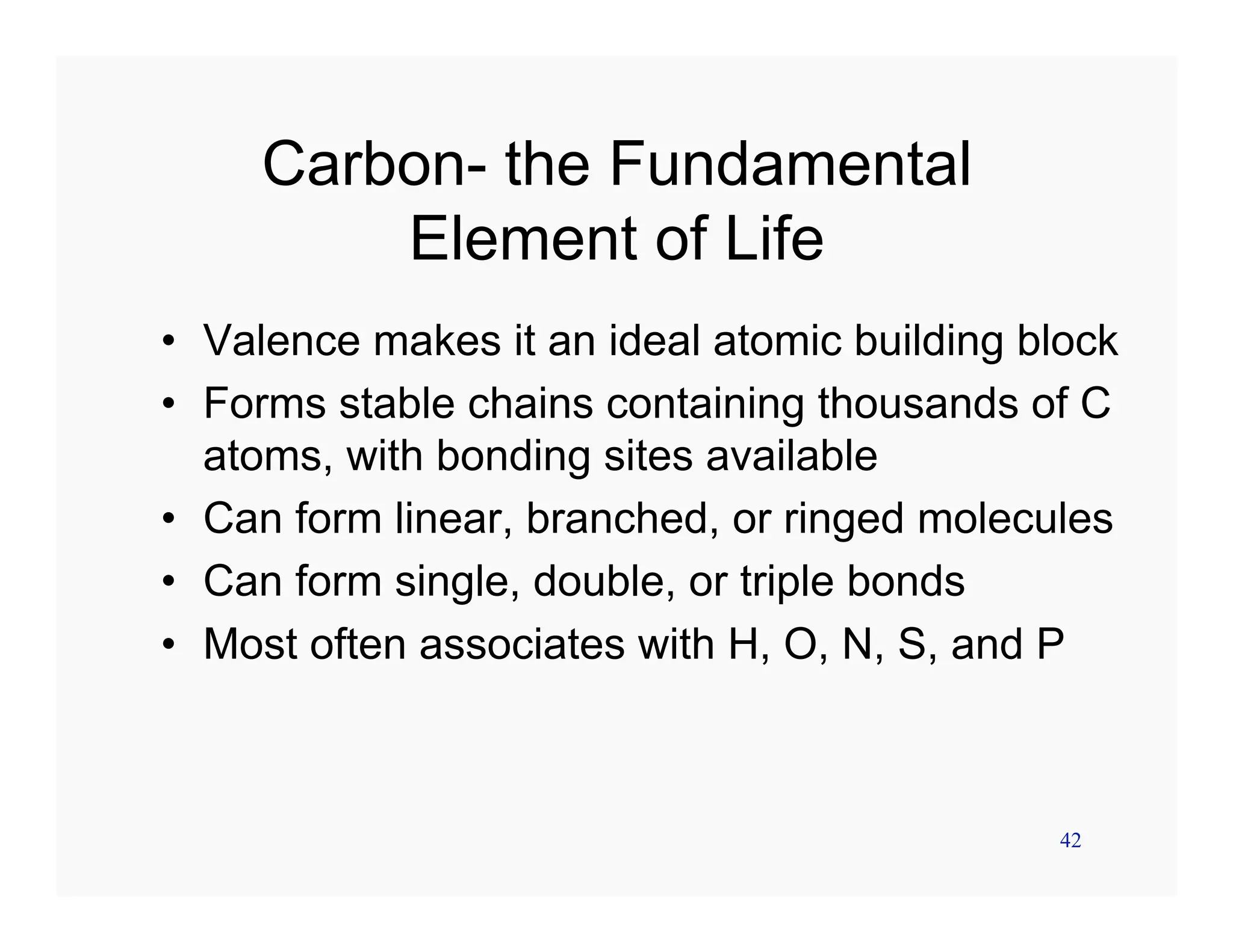 Carbon- the Fundamental Element of Life

• Valence makes it an ideal atomic building block
• Forms stable chains containing thousands of C atoms, with bonding sites available
• Can form linear, branched, or ringed molecules
• Can form single, double, or triple bonds
• Most often associates with H, O, N, S, and P

42